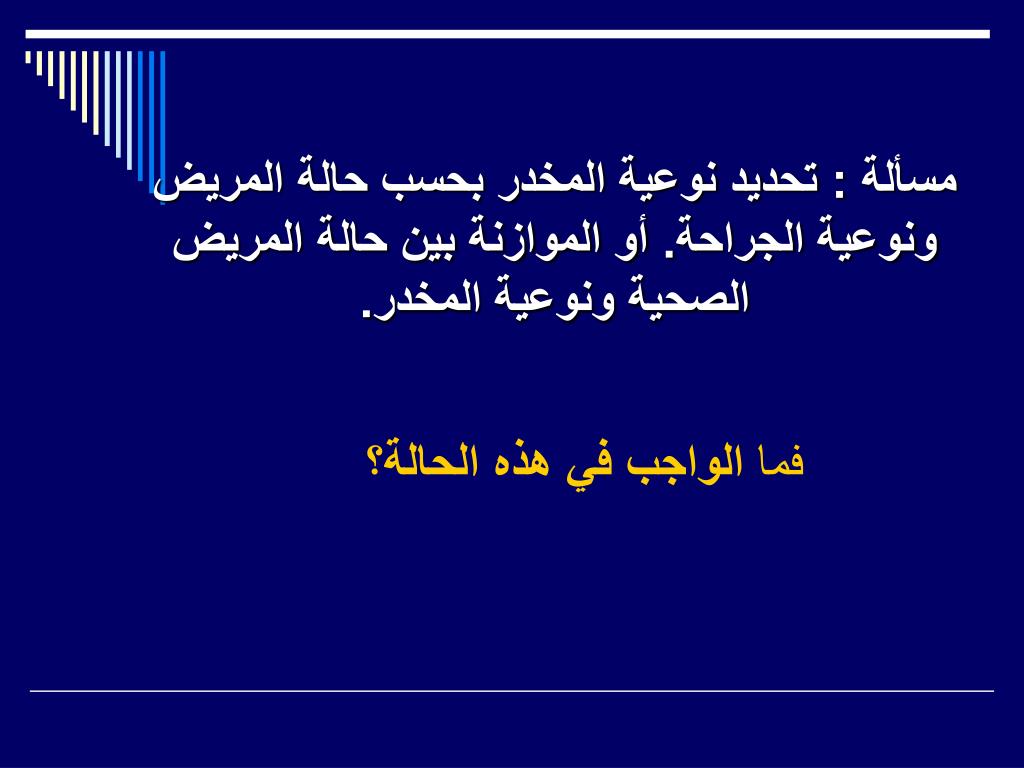 مسألة : تحديد نوعية المخدر بحسب حالة المريض ونوعية الجراحة. أو الموازنة بين حالة المريض الصحية ونوعية المخدر.

فما الواجب في هذه الحالة؟